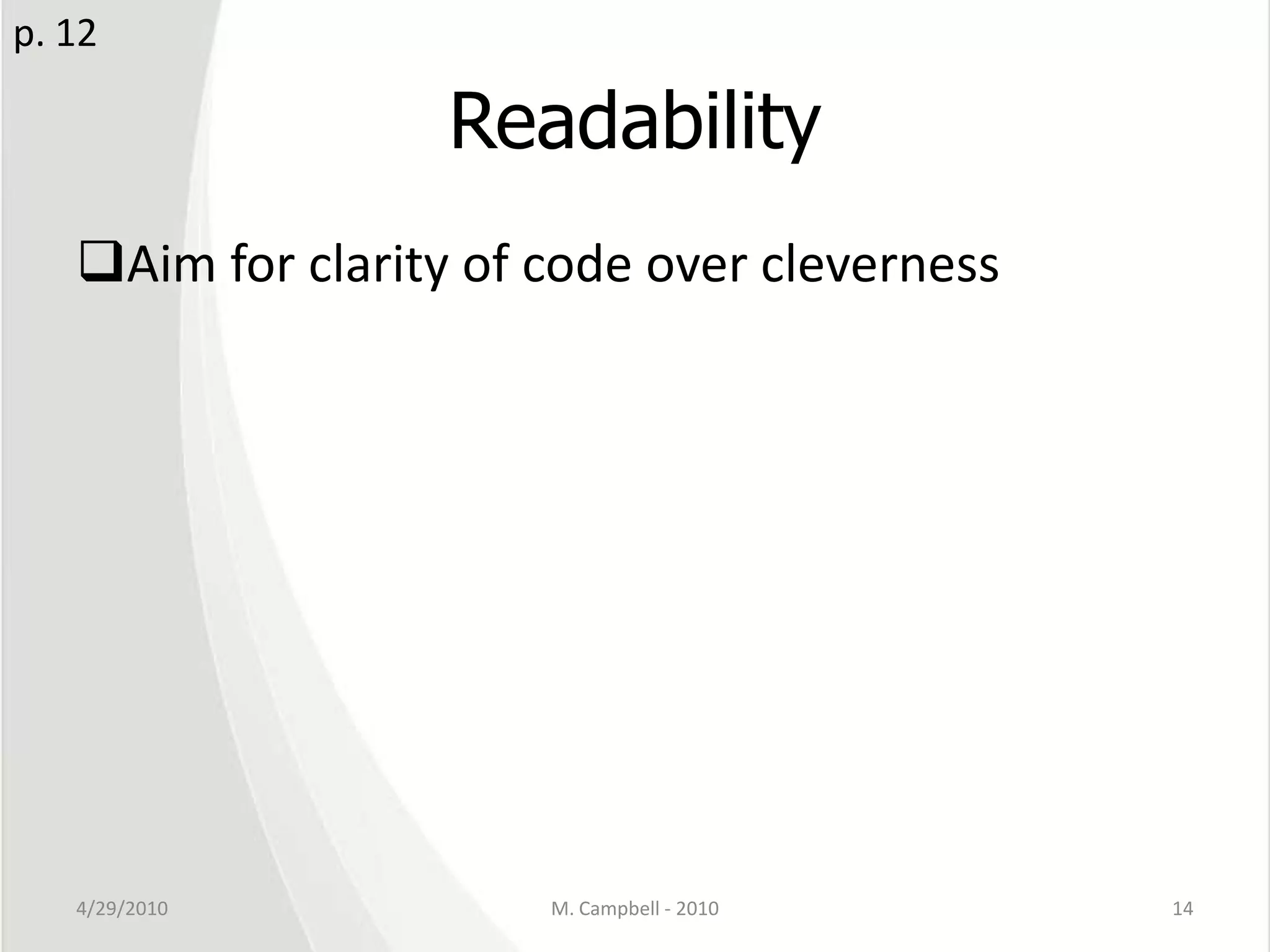 p. 12

Readability

❑Aim for clarity of code over cleverness

4/29/2010

M. Campbell - 2010

14